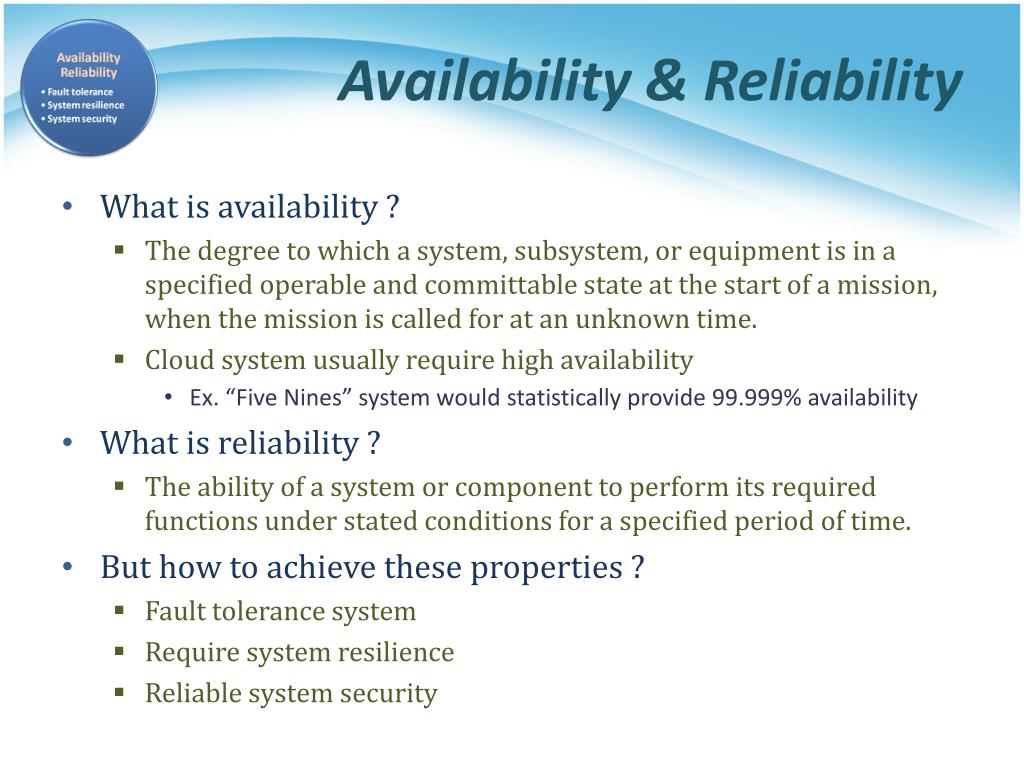 Availability
Reliability
• Fault tolerance
• System resilience
• System security

Availability & Reliability

• What is availability ?
 ▪ The degree to which a system, subsystem, or equipment is in a specified operable and committable state at the start of a mission, when the mission is called for at an unknown time.
 ▪ Cloud system usually require high availability
  • Ex. “Five Nines” system would statistically provide 99.999% availability
• What is reliability ?
 ▪ The ability of a system or component to perform its required functions under stated conditions for a specified period of time.
• But how to achieve these properties ?
 ▪ Fault tolerance system
 ▪ Require system resilience
 ▪ Reliable system security